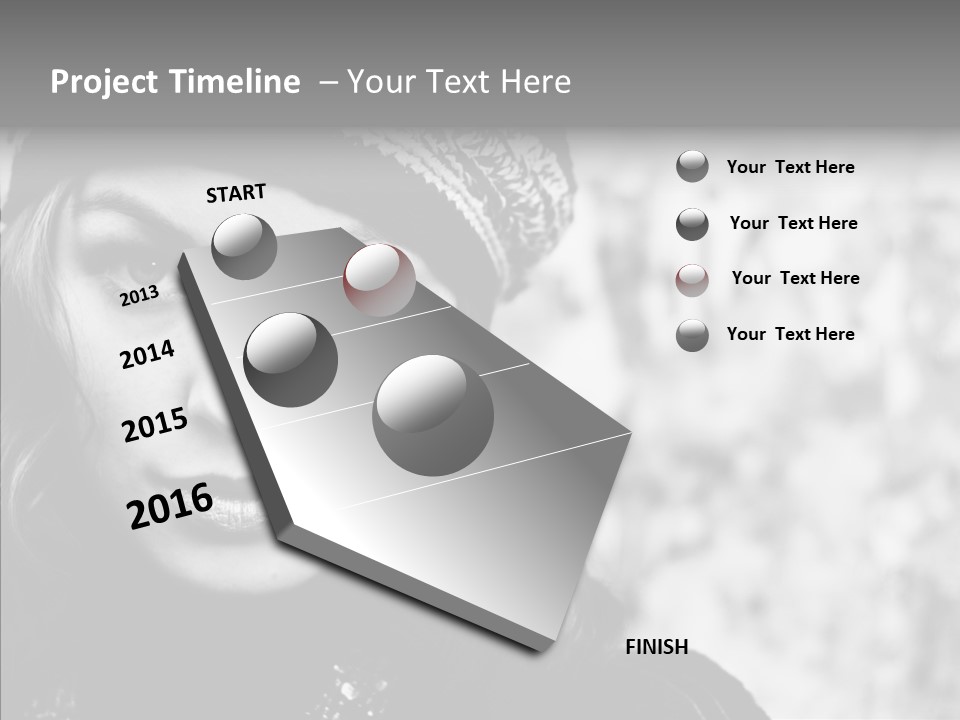 Project Timeline – Your Text Here

START

2013

2014

2015

2016

FINISH

Your Text Here

Your Text Here

Your Text Here

Your Text Here